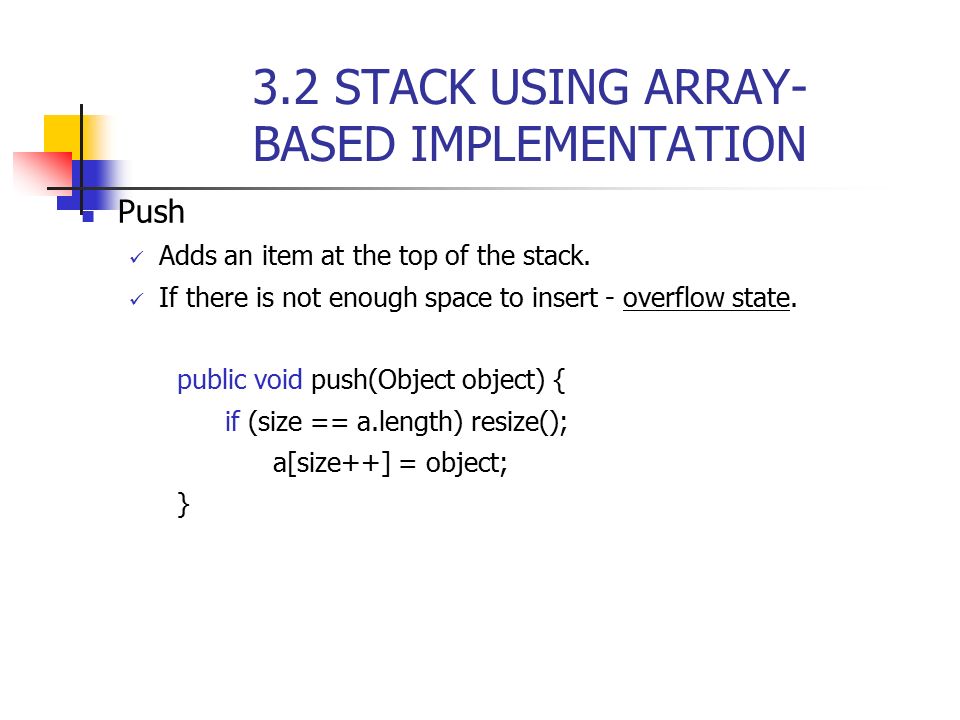 3.2 STACK USING ARRAY-BASED IMPLEMENTATION

Push

✓ Adds an item at the top of the stack.

✓ If there is not enough space to insert - overflow state.

public void push(Object object) {
    if (size == a.length) resize();
        a[size++] = object;
}